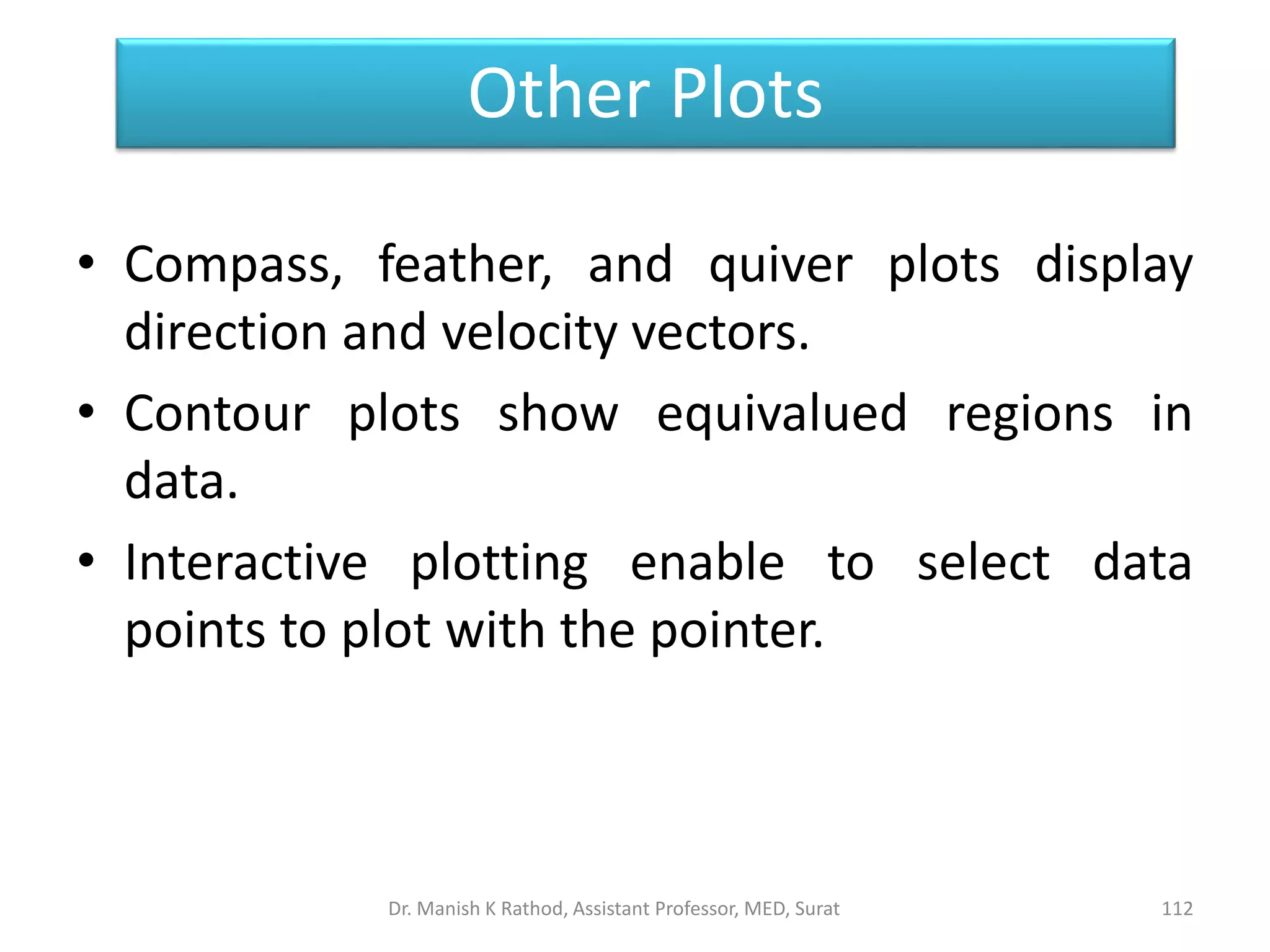 Other Plots

• Compass, feather, and quiver plots display direction and velocity vectors.

• Contour plots show equivalued regions in data.

• Interactive plotting enable to select data points to plot with the pointer.

Dr. Manish K Rathod, Assistant Professor, MED, Surat

112